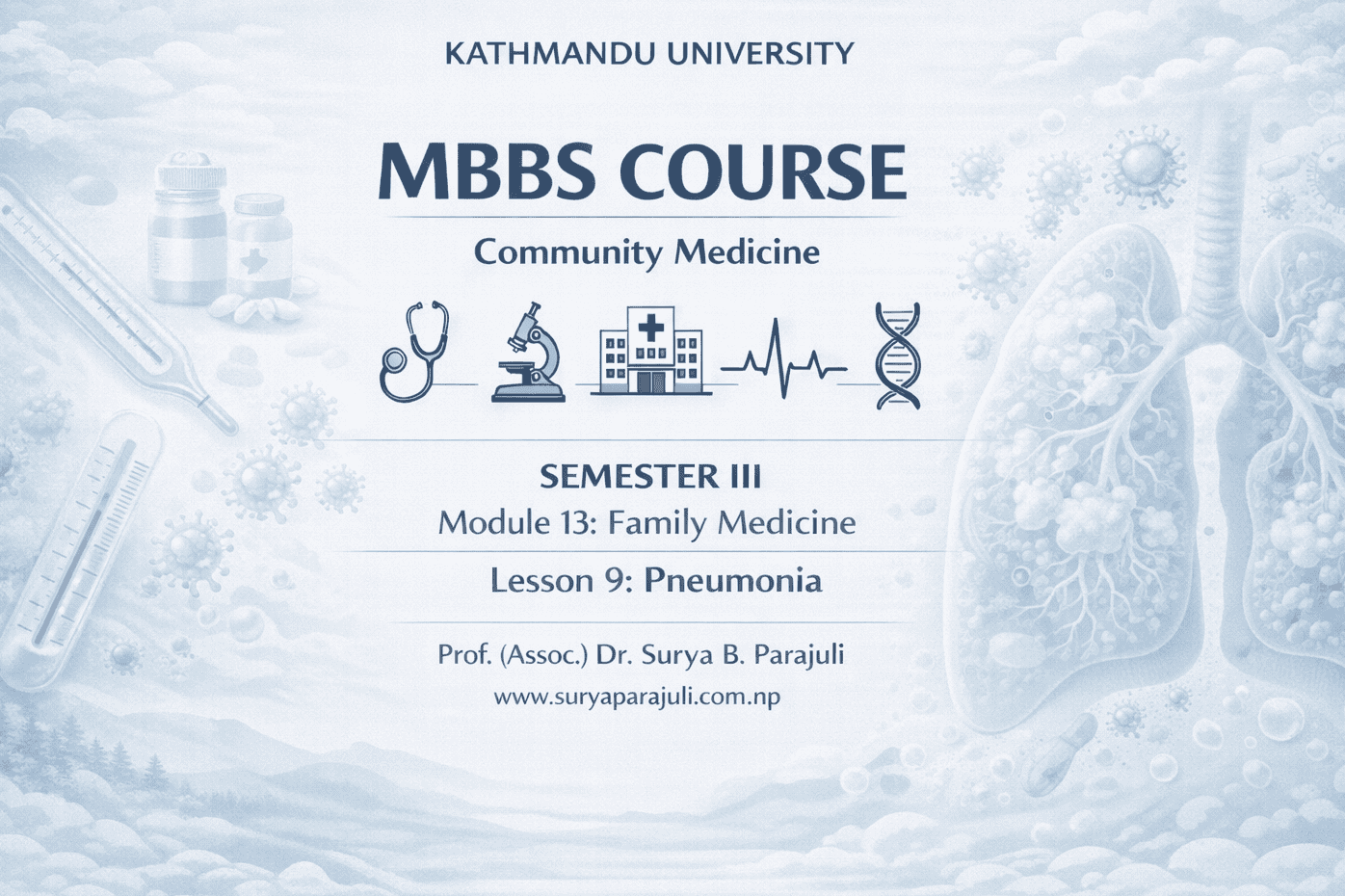 KATHMANDU UNIVERSITY

MBBS COURSE

Community Medicine

SEMESTER III

Module 13: Family Medicine

Lesson 9: Pneumonia

Prof. (Assoc.) Dr. Surya B. Parajuli

www.suryaparajuli.com.np